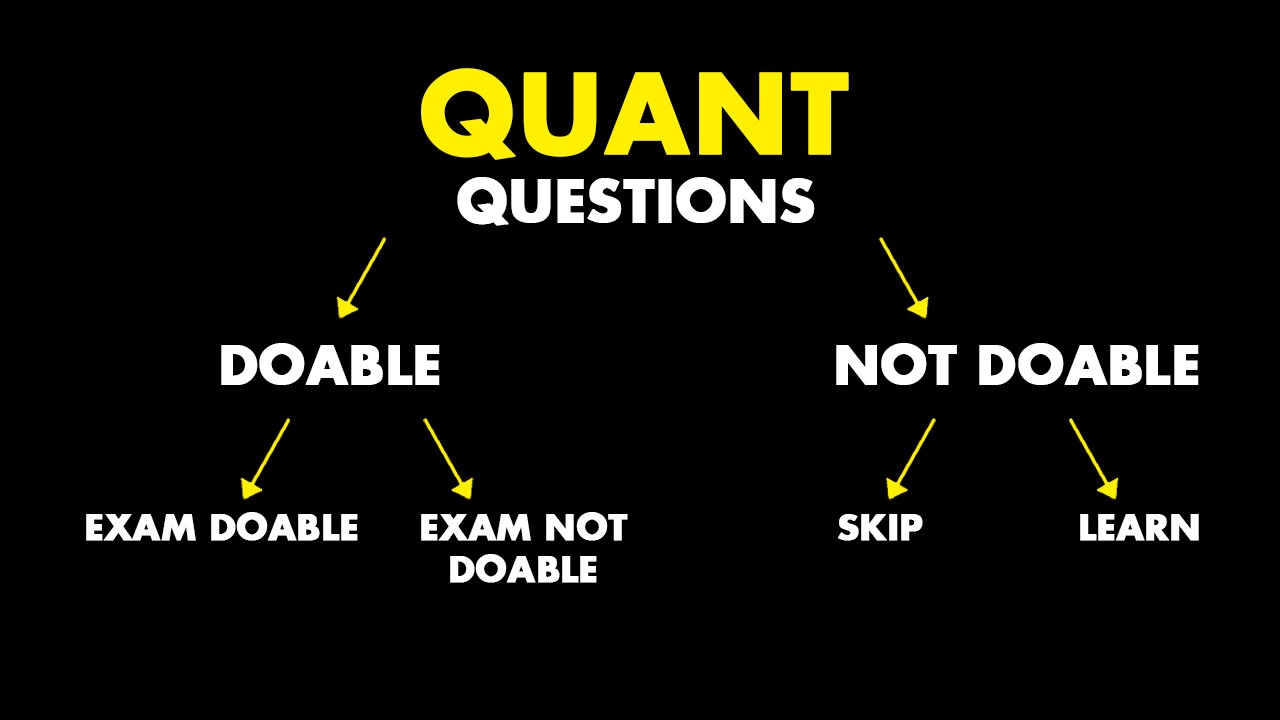 QUANT
QUESTIONS

DOABLE

NOT DOABLE

EXAM DOABLE

EXAM NOT DOABLE

SKIP

LEARN